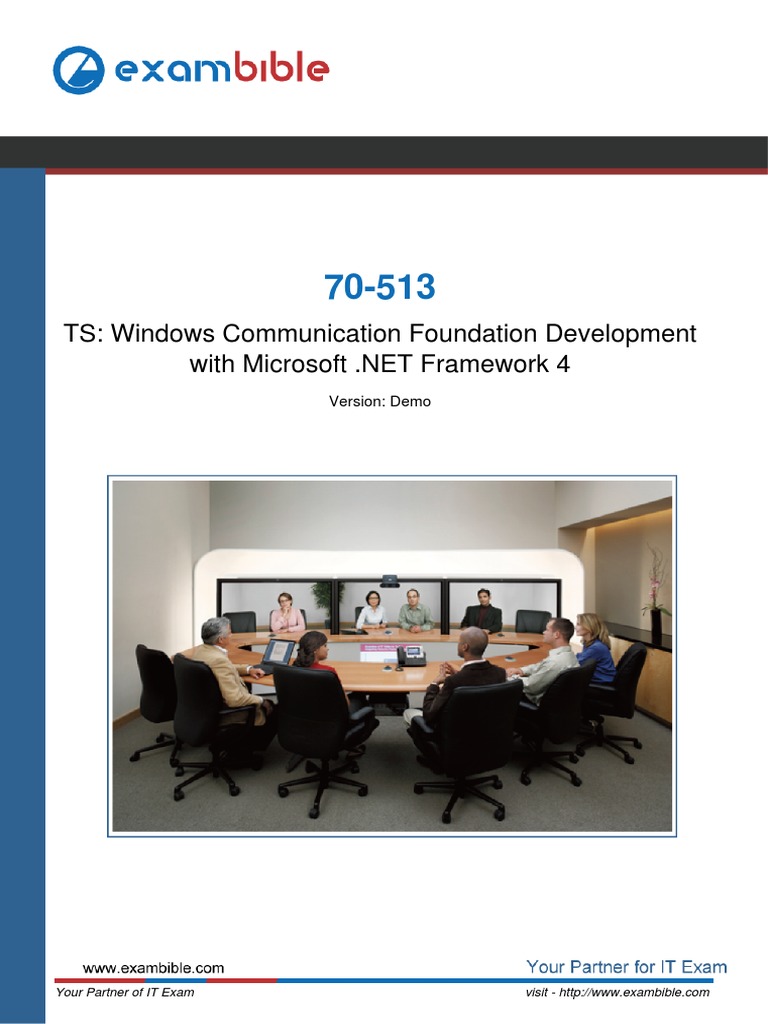 exambible

70-513

TS: Windows Communication Foundation Development with Microsoft .NET Framework 4

Version: Demo

www.exambible.com

Your Partner for IT Exam

Your Partner of IT Exam

visit - http://www.exambible.com